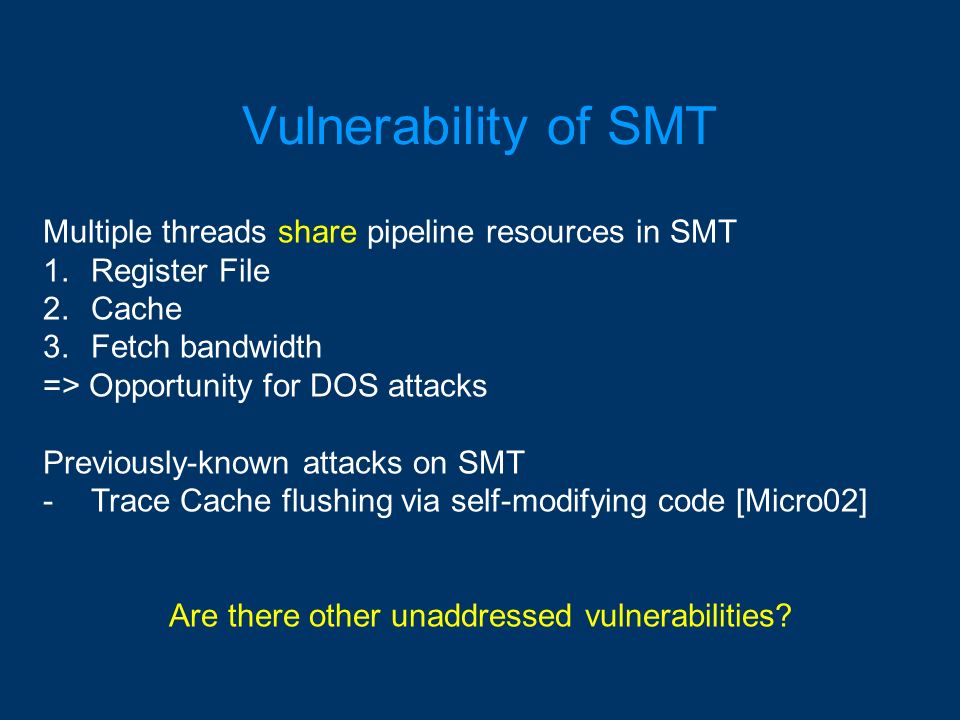 Vulnerability of SMT

Multiple threads share pipeline resources in SMT
1. Register File
2. Cache
3. Fetch bandwidth
=> Opportunity for DOS attacks

Previously-known attacks on SMT
- Trace Cache flushing via self-modifying code [Micro02]

Are there other unaddressed vulnerabilities?